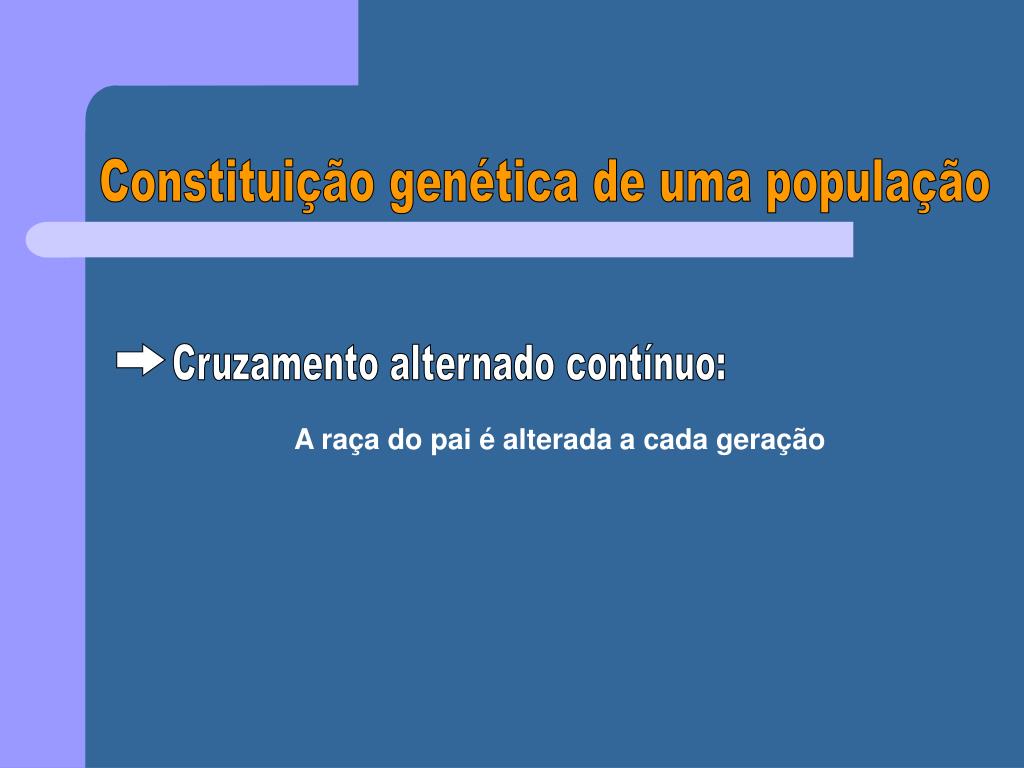 Constituição genética de uma população

Cruzamento alternado contínuo:

A raça do pai é alterada a cada geração